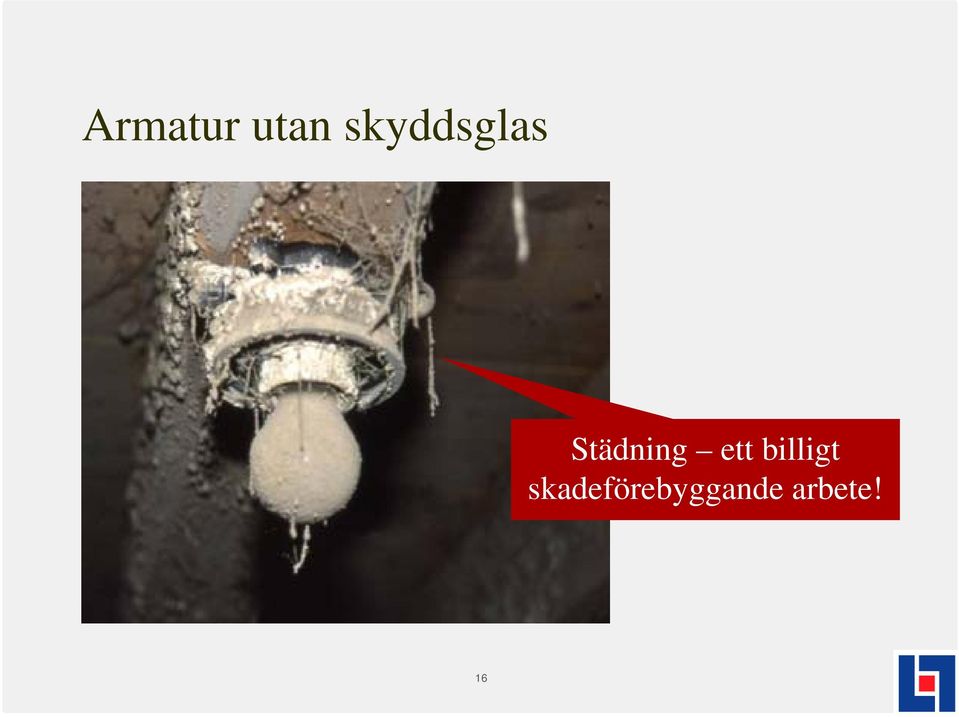 Armatur utan skyddsglas

Städning – ett billigt skadeförebyggande arbete!

16